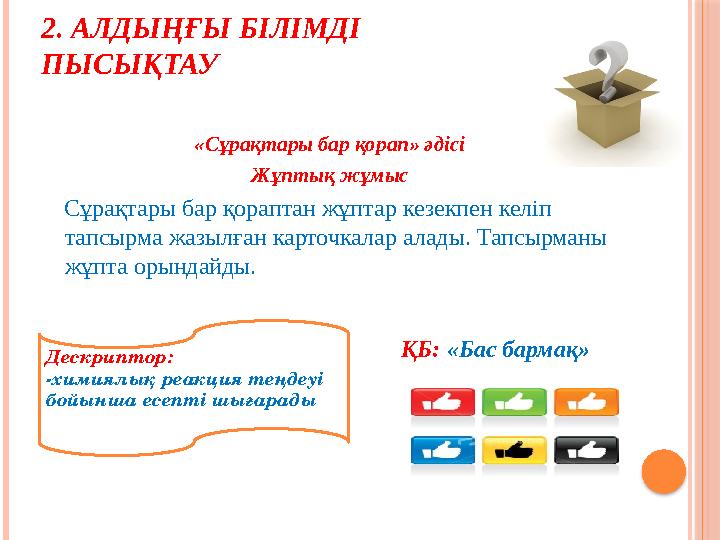 2. АЛДЫҢҒЫ БІЛІМДІ ПЫСЫҚТАУ

«Сұрақтары бар қорап» әдісі

Жұптық жұмыс

Сұрақтары бар қораптан жұптар кезекпен келіп тапсырма жазылған карточкалар алады. Тапсырманы жұпта орындайды.

Дескриптор:
-химиялық реакция теңдеуі бойынша есепті шығарады

ҚБ: «Бас бармақ»